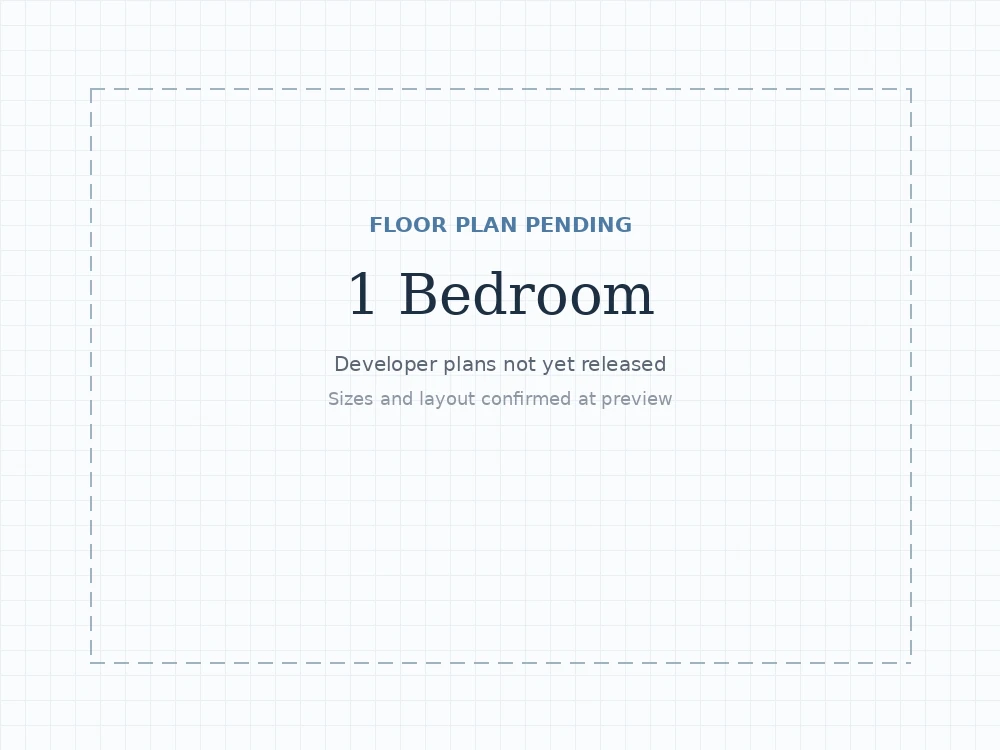 FLOOR PLAN PENDING

1 Bedroom

Developer plans not yet released

Sizes and layout confirmed at preview